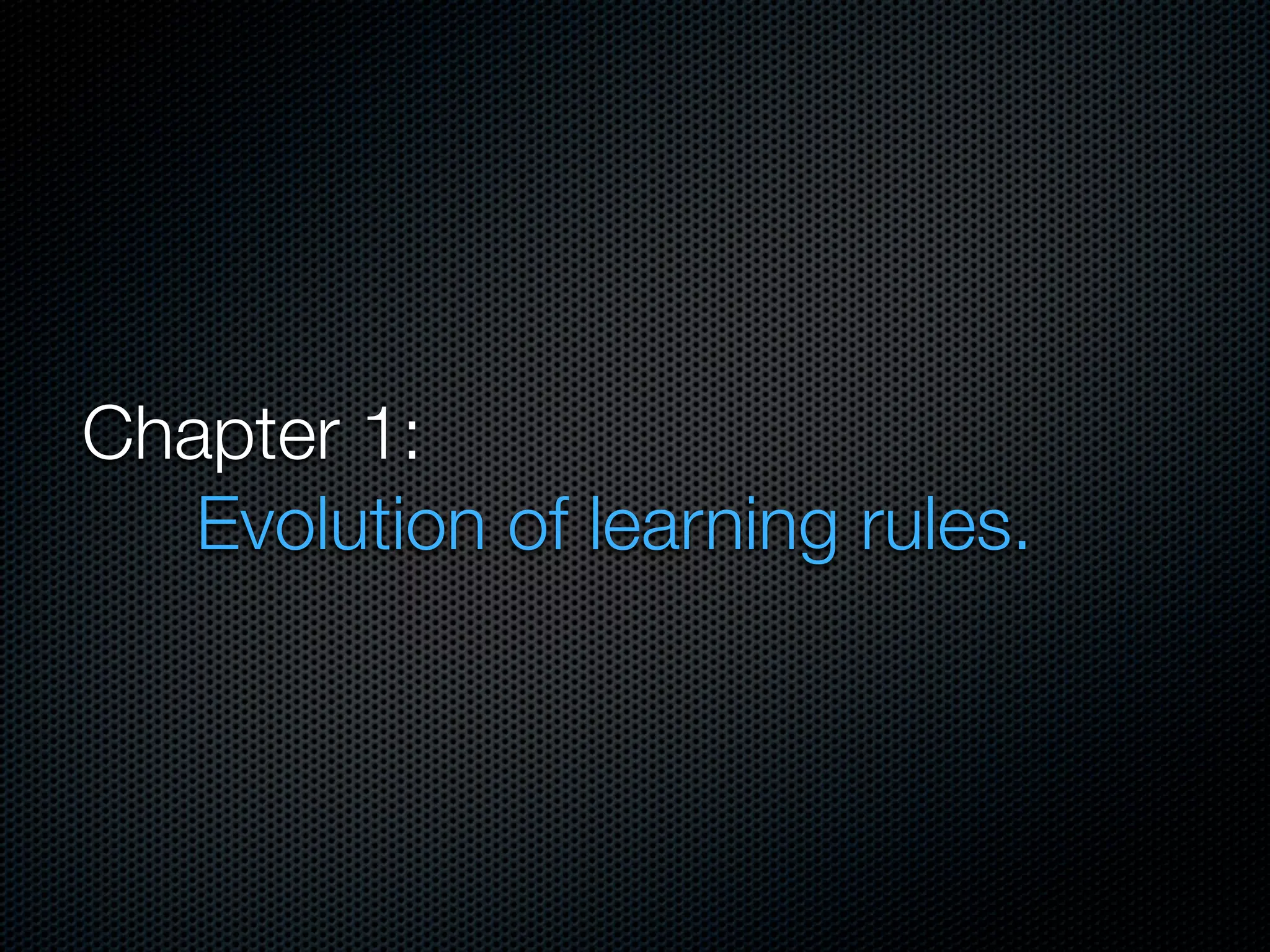 Chapter 1:
Evolution of learning rules.